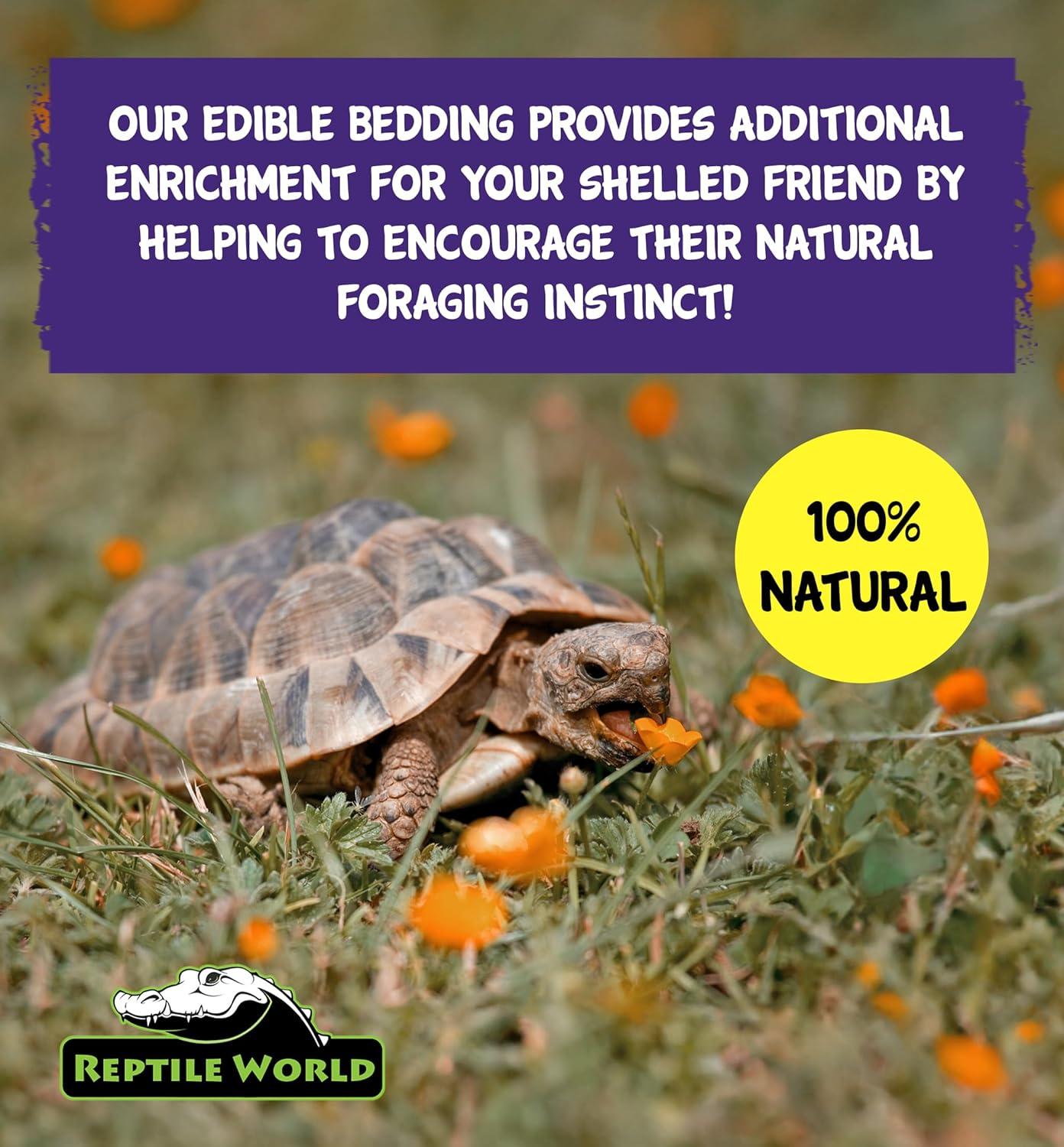 OUR EDIBLE BEDDING PROVIDES ADDITIONAL ENRICHMENT FOR YOUR SHELLED FRIEND BY HELPING TO ENCOURAGE THEIR NATURAL FORAGING INSTINCT!

100% NATURAL

REPTILE WORLD